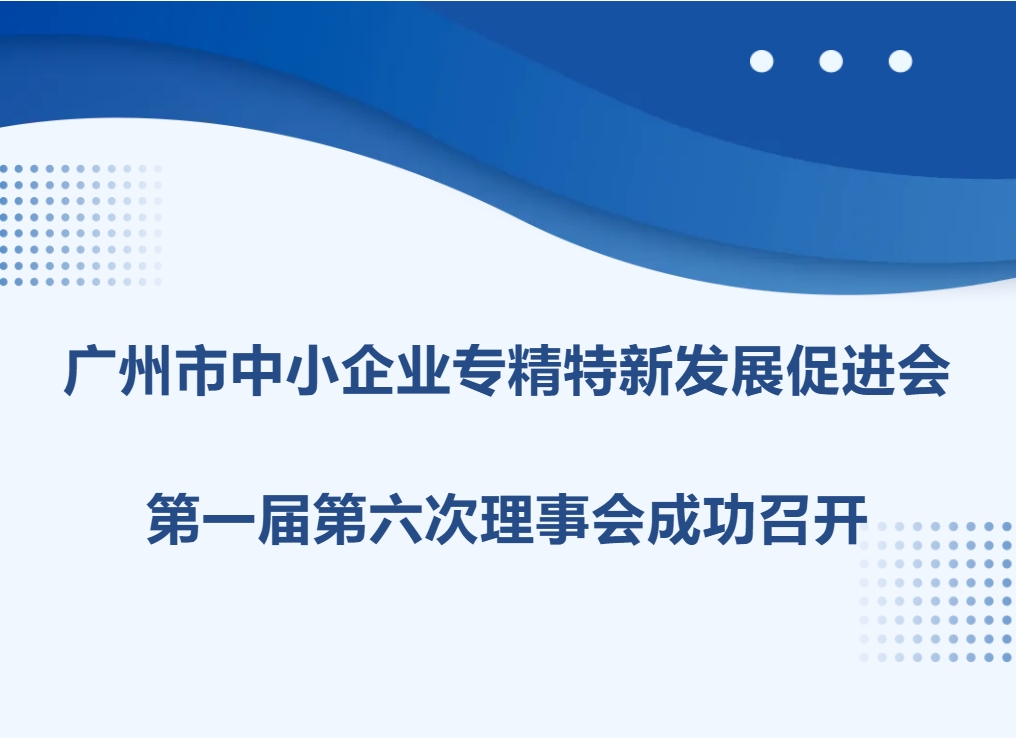 广州市中小企业专精特新发展促进会

第一届第六次理事会成功召开